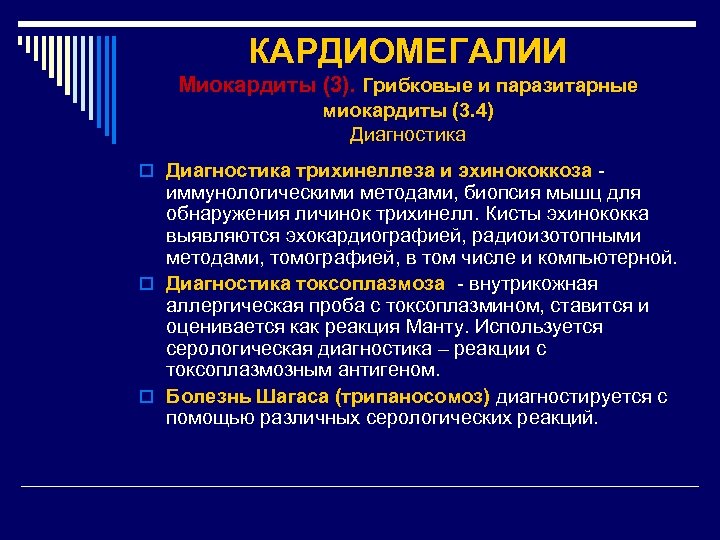 КАРДИОМЕГАЛИИ

Миокардиты (3). Грибковые и паразитарные миокардиты (3.4)
Диагностика

Диагностика трихинеллеза и эхинококкоза - иммунологическими методами, биопсия мышц для обнаружения личинок трихинелл. Кисты эхинококка выявляются эхокардиографией, радиоизотопными методами, томографией, в том числе и компьютерной.

Диагностика токсоплазмоза - внутрикожная аллергическая проба с токсоплазмином, ставится и оценивается как реакция Манту. Используется серологическая диагностика – реакции с токсоплазмозным антигеном.

Болезнь Шагаса (трипаносомоз) диагностируется с помощью различных серологических реакций.